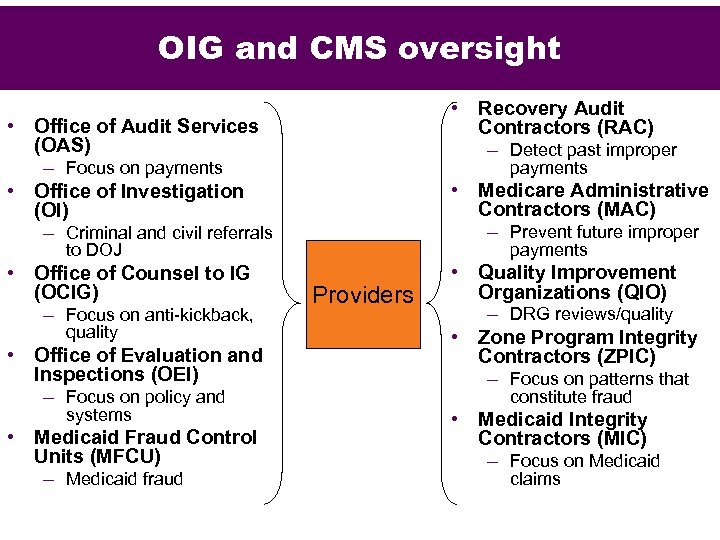 OIG and CMS oversight

• Office of Audit Services (OAS)
– Focus on payments
• Office of Investigation (OI)
– Criminal and civil referrals to DOJ
• Office of Counsel to IG (OCIG)
– Focus on anti-kickback, quality
• Office of Evaluation and Inspections (OEI)
– Focus on policy and systems
• Medicaid Fraud Control Units (MFCU)
– Medicaid fraud

Providers

• Recovery Audit Contractors (RAC)
– Detect past improper payments
• Medicare Administrative Contractors (MAC)
– Prevent future improper payments
• Quality Improvement Organizations (QIO)
– DRG reviews/quality
• Zone Program Integrity Contractors (ZPIC)
– Focus on patterns that constitute fraud
• Medicaid Integrity Contractors (MIC)
– Focus on Medicaid claims